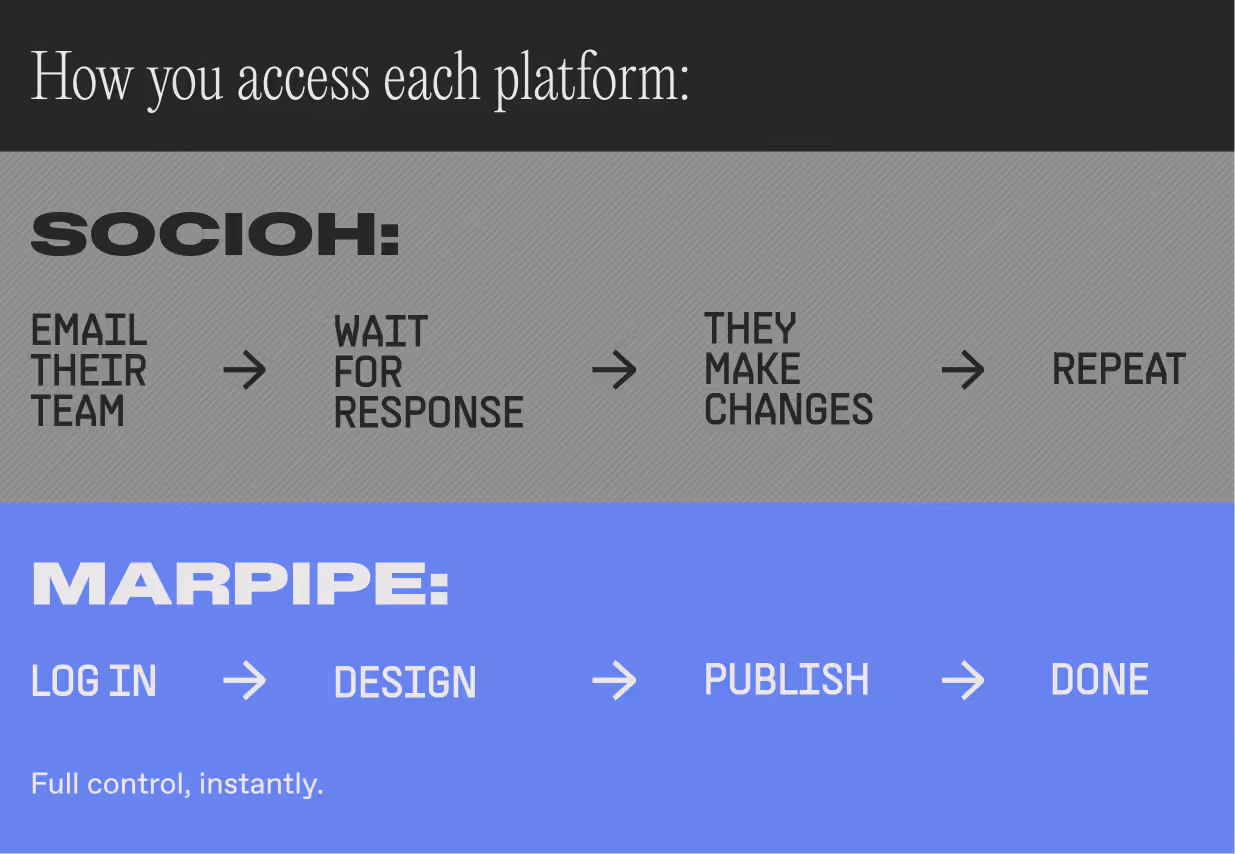 How you access each platform:

SOCIOH:

EMAIL THEIR TEAM → WAIT FOR RESPONSE → THEY MAKE CHANGES → REPEAT

MARPIPE:

LOG IN → DESIGN → PUBLISH → DONE

Full control, instantly.